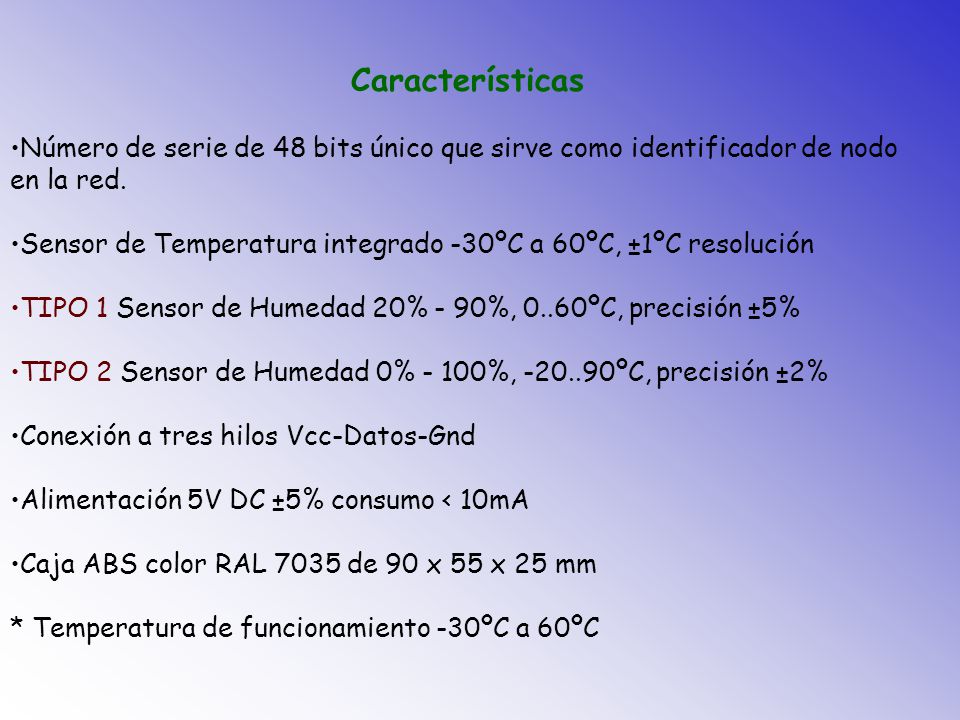 Características

•Número de serie de 48 bits único que sirve como identificador de nodo en la red.

•Sensor de Temperatura integrado -30ºC a 60ºC, ±1ºC resolución

•TIPO 1 Sensor de Humedad 20% - 90%, 0..60ºC, precisión ±5%

•TIPO 2 Sensor de Humedad 0% - 100%, -20..90ºC, precisión ±2%

•Conexión a tres hilos Vcc-Datos-Gnd

•Alimentación 5V DC ±5% consumo < 10mA

•Caja ABS color RAL 7035 de 90 x 55 x 25 mm

* Temperatura de funcionamiento -30ºC a 60ºC